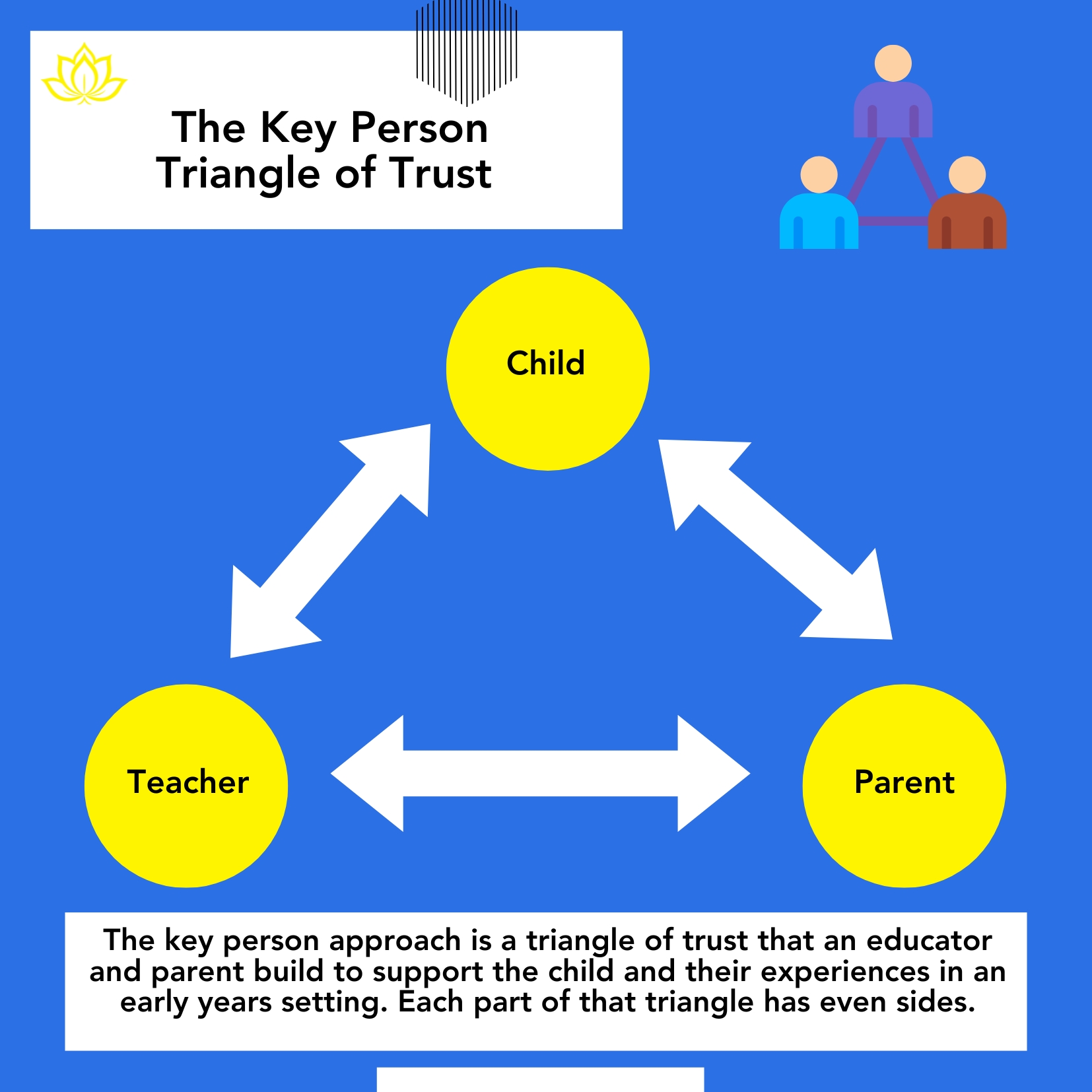 The Key Person
Triangle of Trust

Child

Teacher

Parent

The key person approach is a triangle of trust that an educator and parent build to support the child and their experiences in an early years setting. Each part of that triangle has even sides.